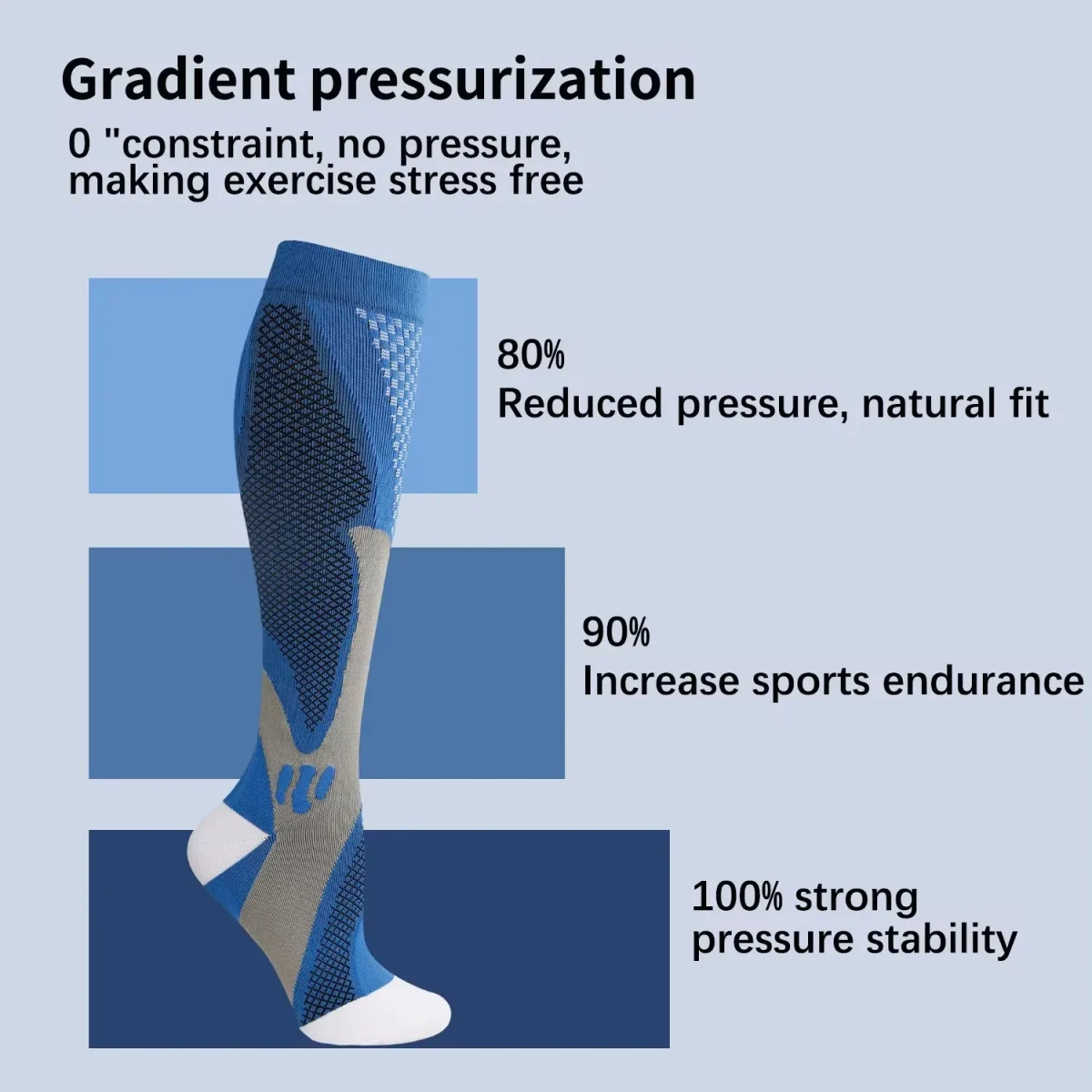 Gradient pressurization

0 "constraint, no pressure, making exercise stress free

80%
Reduced pressure, natural fit

90%
Increase sports endurance

100% strong pressure stability